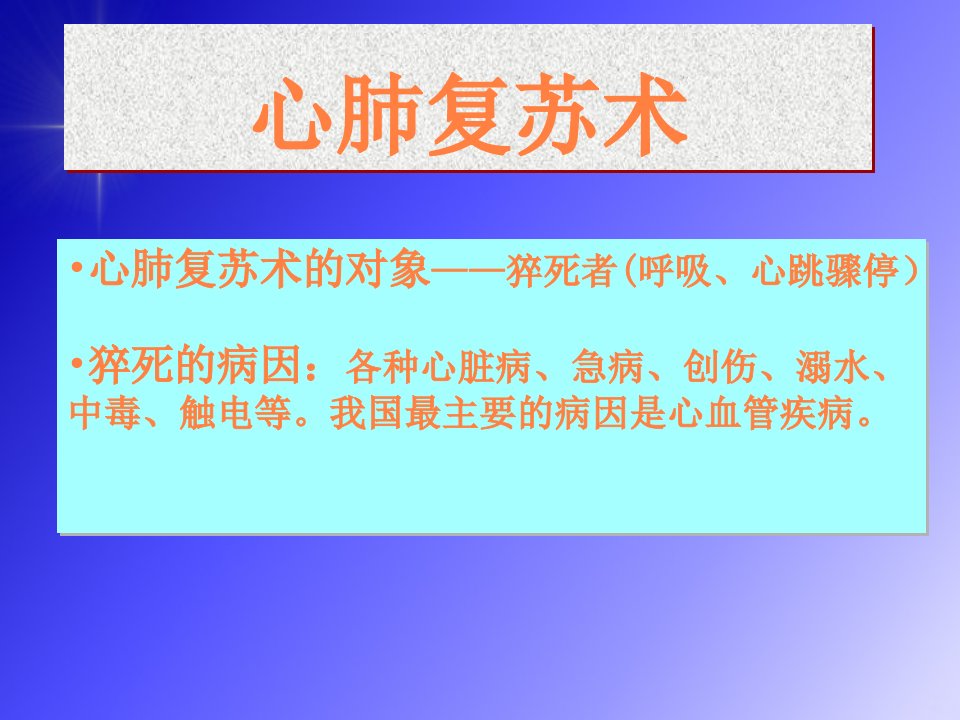 心肺复苏术

•心肺复苏术的对象——猝死者(呼吸、心跳骤停)

•猝死的病因：各种心脏病、急病、创伤、溺水、中毒、触电等。我国最主要的病因是心血管疾病。